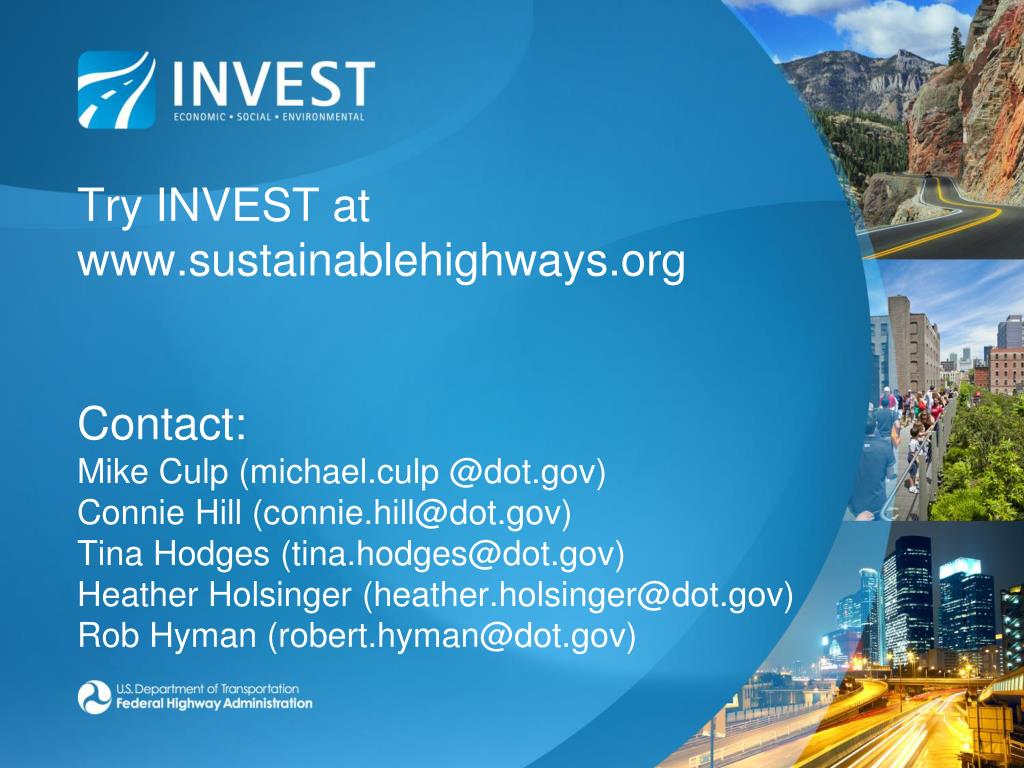 INVEST
ECONOMIC • SOCIAL • ENVIRONMENTAL

Try INVEST at www.sustainablehighways.org

Contact:
Mike Culp (michael.culp @dot.gov)
Connie Hill (connie.hill@dot.gov)
Tina Hodges (tina.hodges@dot.gov)
Heather Holsinger (heather.holsinger@dot.gov)
Rob Hyman (robert.hyman@dot.gov)

U.S. Department of Transportation
Federal Highway Administration